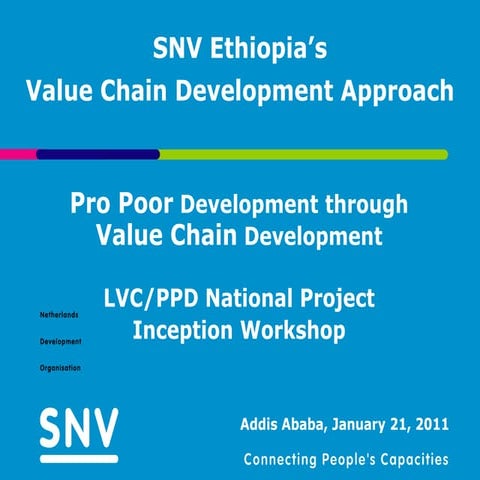 SNV Ethiopia's
Value Chain Development Approach

Pro Poor Development through Value Chain Development

LVC/PPD National Project Inception Workshop

Netherlands
Development
Organisation

SNV

Addis Ababa, January 21, 2011

Connecting People's Capacities